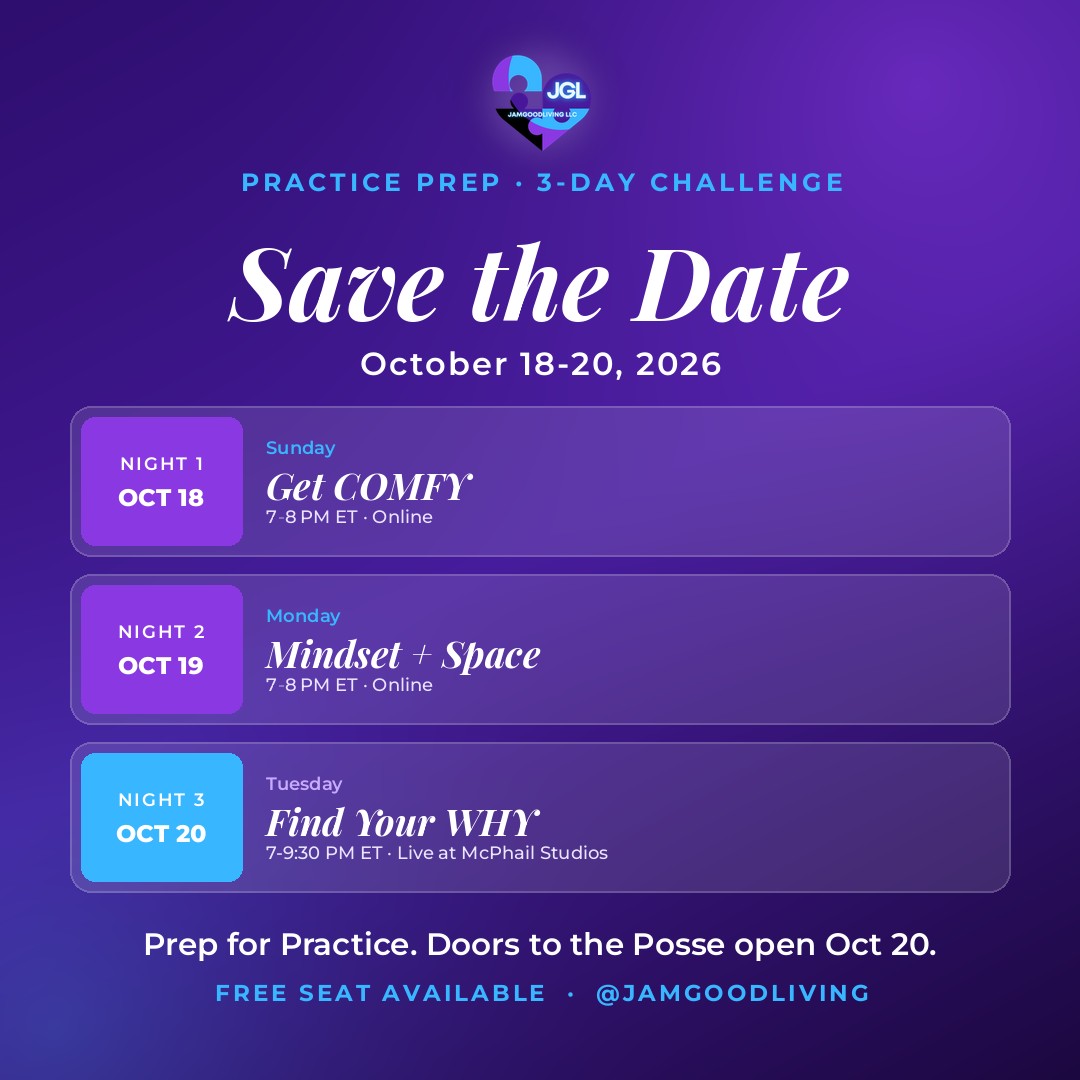 JGL
JAMGOODLIVING LLC

PRACTICE PREP · 3-DAY CHALLENGE

Save the Date

October 18-20, 2026

NIGHT 1
OCT 18

Sunday
Get COMFY
7-8 PM ET · Online

NIGHT 2
OCT 19

Monday
Mindset + Space
7-8 PM ET · Online

NIGHT 3
OCT 20

Tuesday
Find Your WHY
7-9:30 PM ET · Live at McPhail Studios

Prep for Practice. Doors to the Posse open Oct 20.

FREE SEAT AVAILABLE · @JAMGOODLIVING